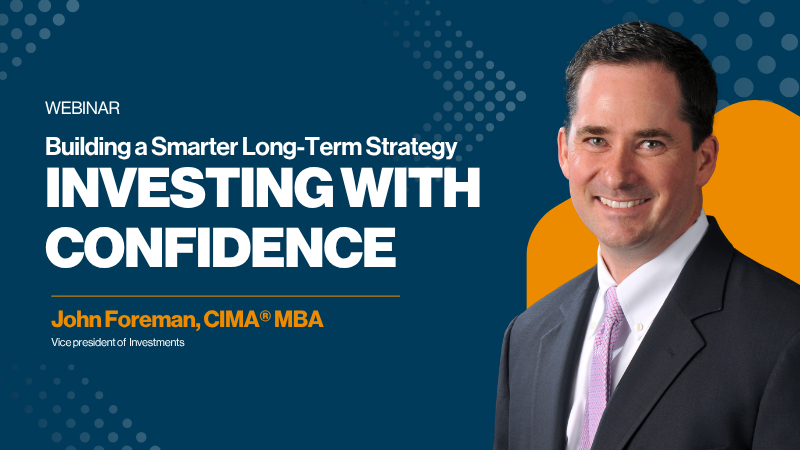 WEBINAR

Building a Smarter Long-Term Strategy

INVESTING WITH CONFIDENCE

John Foreman, CIMA® MBA

Vice president of Investments